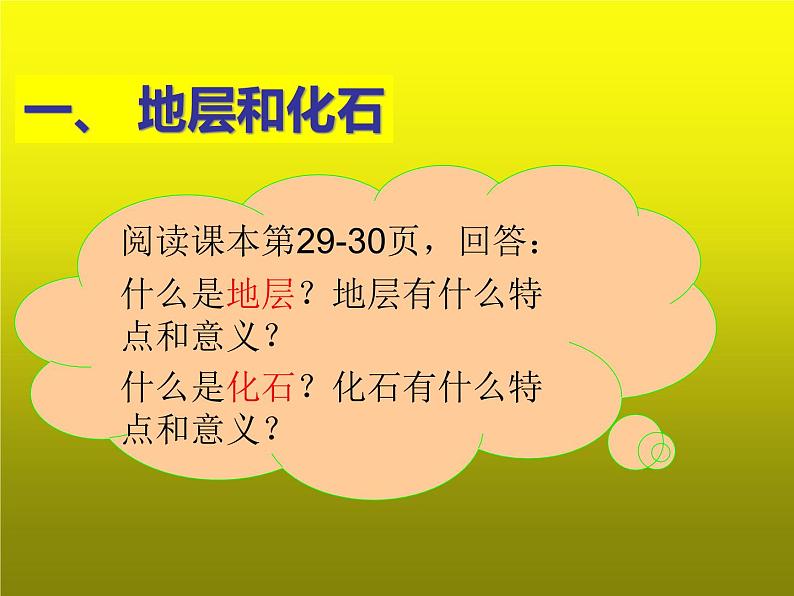 一、 地层和化石

阅读课本第29-30页，回答：
什么是地层？地层有什么特点和意义？
什么是化石？化石有什么特点和意义？